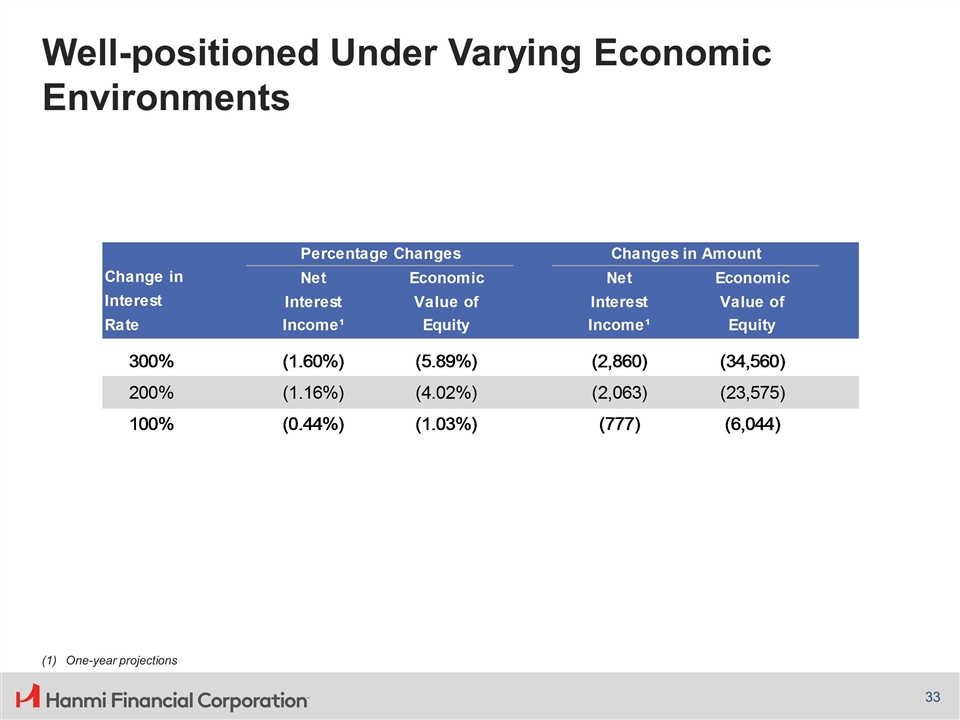 Well-positioned Under Varying Economic Environments

| Change in Interest Rate | Percentage Changes: Net Interest Income¹ | Percentage Changes: Economic Value of Equity | Changes in Amount: Net Interest Income¹ | Changes in Amount: Economic Value of Equity |
|---|---|---|---|---|
| 300% | (1.60%) | (5.89%) | (2,860) | (34,560) |
| 200% | (1.16%) | (4.02%) | (2,063) | (23,575) |
| 100% | (0.44%) | (1.03%) | (777) | (6,044) |

(1) One-year projections

Hanmi Financial Corporation

33